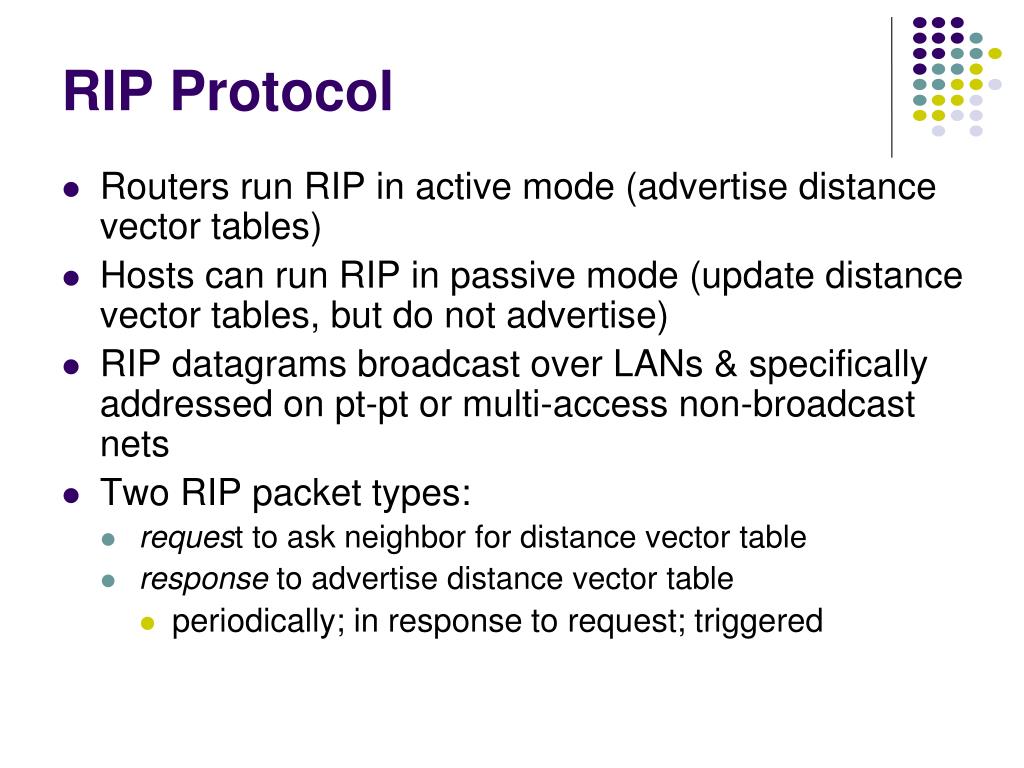 RIP Protocol

- Routers run RIP in active mode (advertise distance vector tables)
- Hosts can run RIP in passive mode (update distance vector tables, but do not advertise)
- RIP datagrams broadcast over LANs & specifically addressed on pt-pt or multi-access non-broadcast nets
- Two RIP packet types:
  - request to ask neighbor for distance vector table
  - response to advertise distance vector table
    - periodically; in response to request; triggered